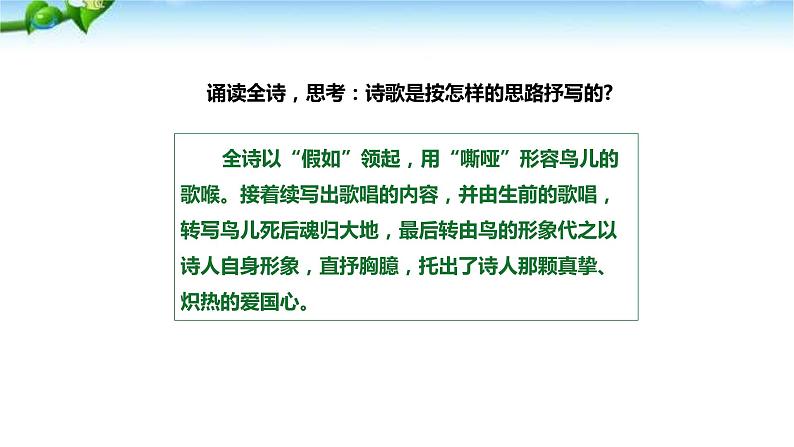 诵读全诗，思考：诗歌是按怎样的思路抒写的?

全诗以“假如”领起，用“嘶哑”形容鸟儿的歌喉。接着续写出歌唱的内容，并由生前的歌唱，转写鸟儿死后魂归大地，最后转由鸟的形象代之以诗人自身形象，直抒胸臆，托出了诗人那颗真挚、炽热的爱国心。